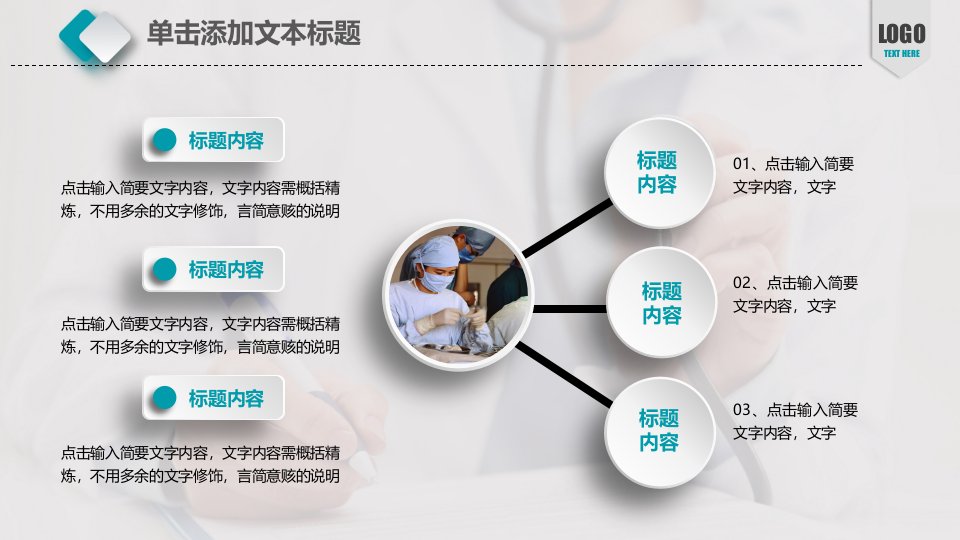 单击添加文本标题

LOGO
TEXT HERE

标题内容

点击输入简要文字内容，文字内容需概括精炼，不用多余的文字修饰，言简意赅的说明

标题内容

点击输入简要文字内容，文字内容需概括精炼，不用多余的文字修饰，言简意赅的说明

标题内容

点击输入简要文字内容，文字内容需概括精炼，不用多余的文字修饰，言简意赅的说明

标题内容

01、点击输入简要文字内容，文字

标题内容

02、点击输入简要文字内容，文字

标题内容

03、点击输入简要文字内容，文字